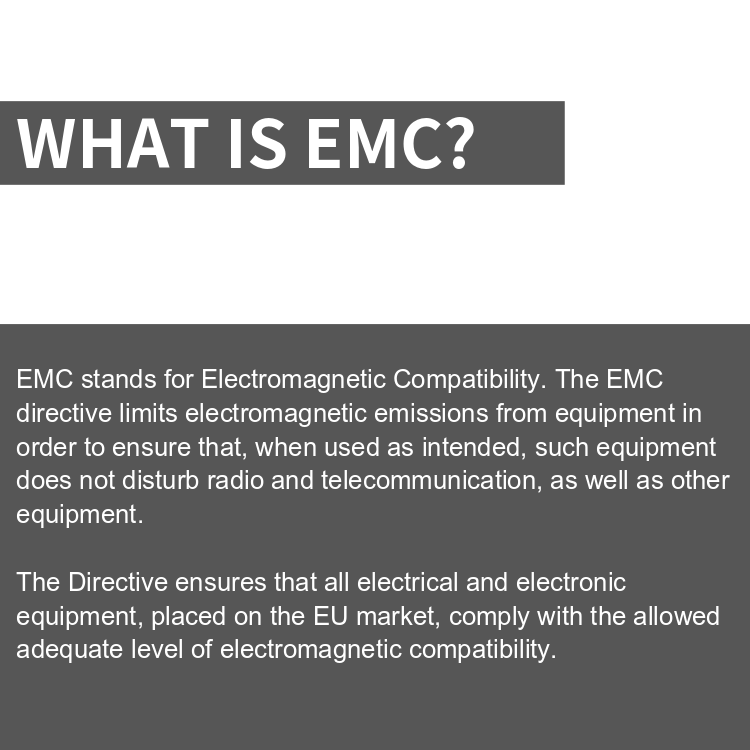 WHAT IS EMC?

EMC stands for Electromagnetic Compatibility. The EMC directive limits electromagnetic emissions from equipment in order to ensure that, when used as intended, such equipment does not disturb radio and telecommunication, as well as other equipment.

The Directive ensures that all electrical and electronic equipment, placed on the EU market, comply with the allowed adequate level of electromagnetic compatibility.